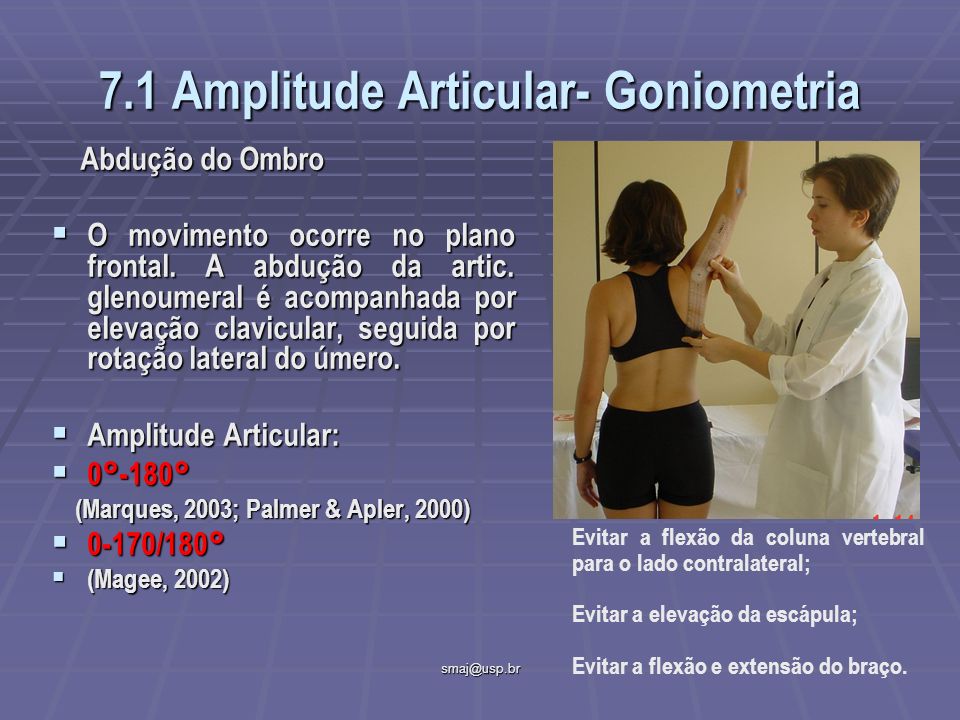 7.1 Amplitude Articular- Goniometria

Abdução do Ombro

▪ O movimento ocorre no plano frontal. A abdução da artic. glenoumeral é acompanhada por elevação clavicular, seguida por rotação lateral do úmero.

▪ Amplitude Articular:
▪ 0°-180°
(Marques, 2003; Palmer & Apler, 2000)
▪ 0-170/180°
▪ (Magee, 2002)

Evitar a flexão da coluna vertebral para o lado contralateral;

Evitar a elevação da escápula;

Evitar a flexão e extensão do braço.

smaj@usp.br